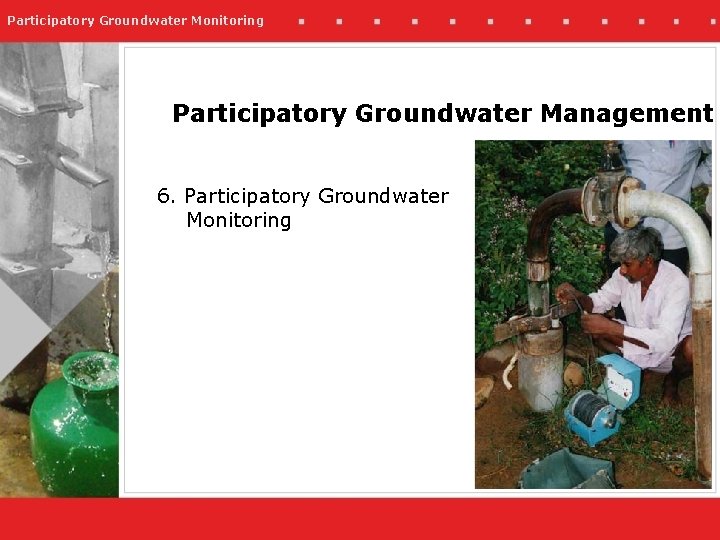 Participatory Groundwater Monitoring

Participatory Groundwater Management

6. Participatory Groundwater Monitoring